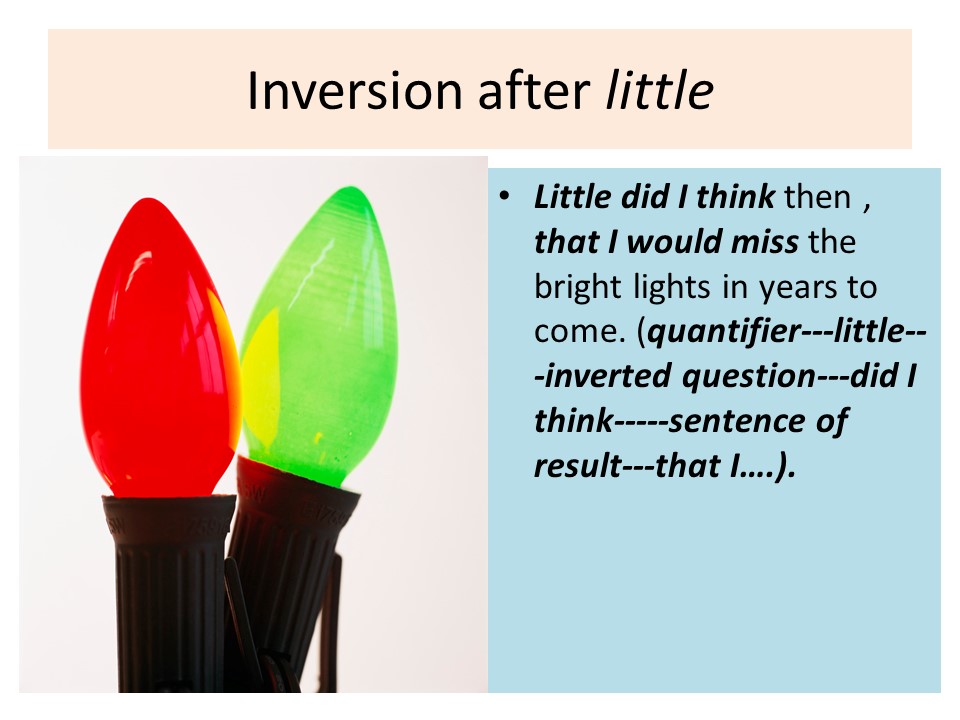 Inversion after little

• Little did I think then , that I would miss the bright lights in years to come. (quantifier---little---inverted question---did I think-----sentence of result---that I….).